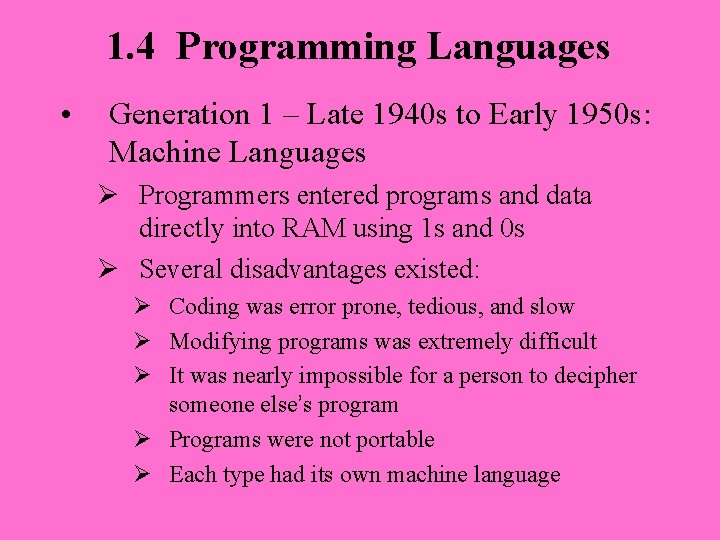 1.4 Programming Languages

• Generation 1 – Late 1940s to Early 1950s: Machine Languages

➢ Programmers entered programs and data directly into RAM using 1s and 0s

➢ Several disadvantages existed:

➢ Coding was error prone, tedious, and slow

➢ Modifying programs was extremely difficult

➢ It was nearly impossible for a person to decipher someone else's program

➢ Programs were not portable

➢ Each type had its own machine language